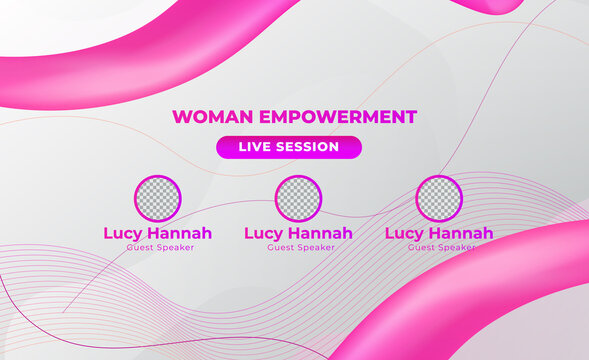 WOMAN EMPOWERMENT

LIVE SESSION

Lucy Hannah
Guest Speaker

Lucy Hannah
Guest Speaker

Lucy Hannah
Guest Speaker